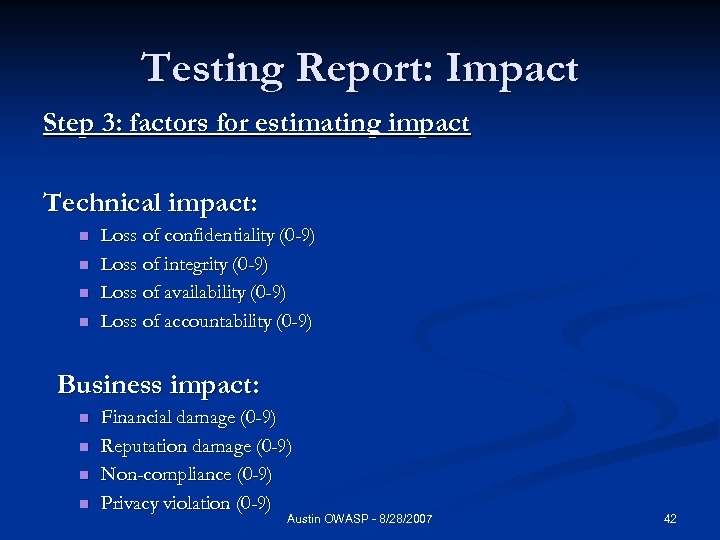 Testing Report: Impact

Step 3: factors for estimating impact

Technical impact:

- Loss of confidentiality (0-9)
- Loss of integrity (0-9)
- Loss of availability (0-9)
- Loss of accountability (0-9)

Business impact:

- Financial damage (0-9)
- Reputation damage (0-9)
- Non-compliance (0-9)
- Privacy violation (0-9)

Austin OWASP - 8/28/2007

42